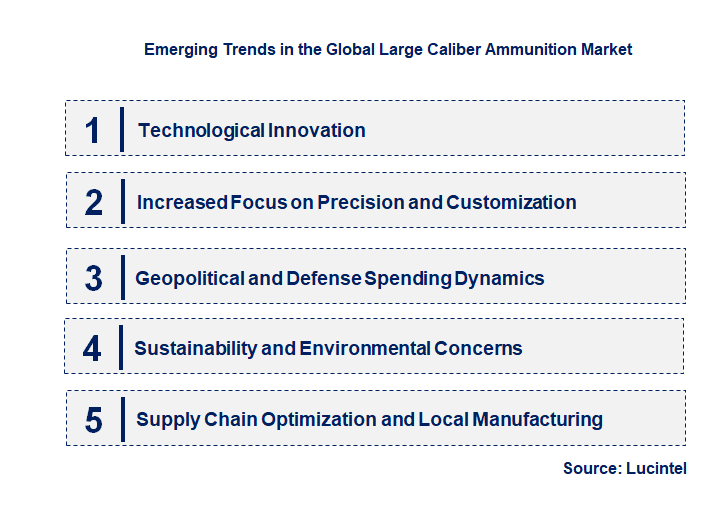 Emerging Trends in the Global Large Caliber Ammunition Market

1 Technological Innovation

2 Increased Focus on Precision and Customization

3 Geopolitical and Defense Spending Dynamics

4 Sustainability and Environmental Concerns

5 Supply Chain Optimization and Local Manufacturing

Source: Lucintel